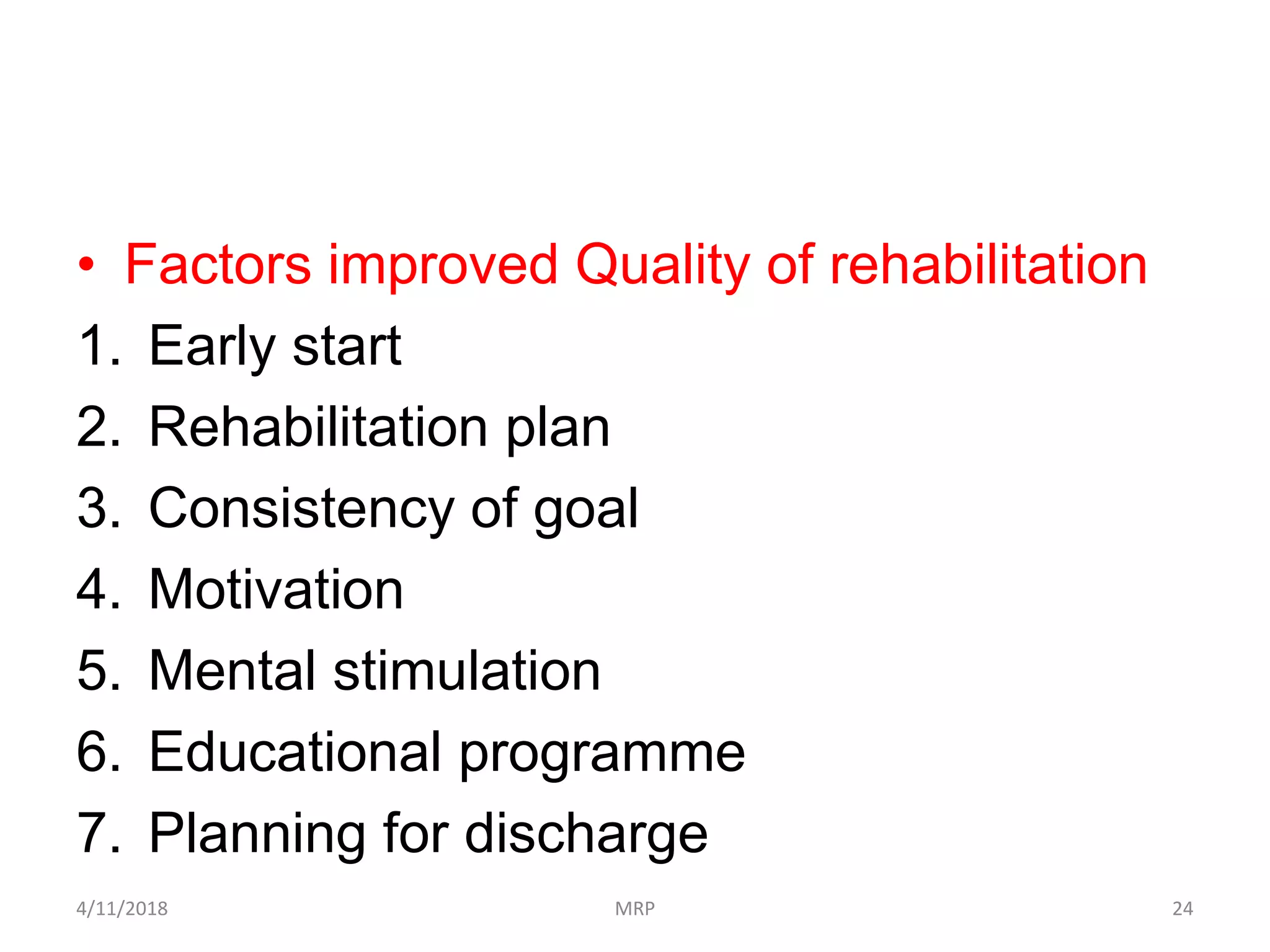 • Factors improved Quality of rehabilitation
1. Early start
2. Rehabilitation plan
3. Consistency of goal
4. Motivation
5. Mental stimulation
6. Educational programme
7. Planning for discharge

4/11/2018 MRP 24